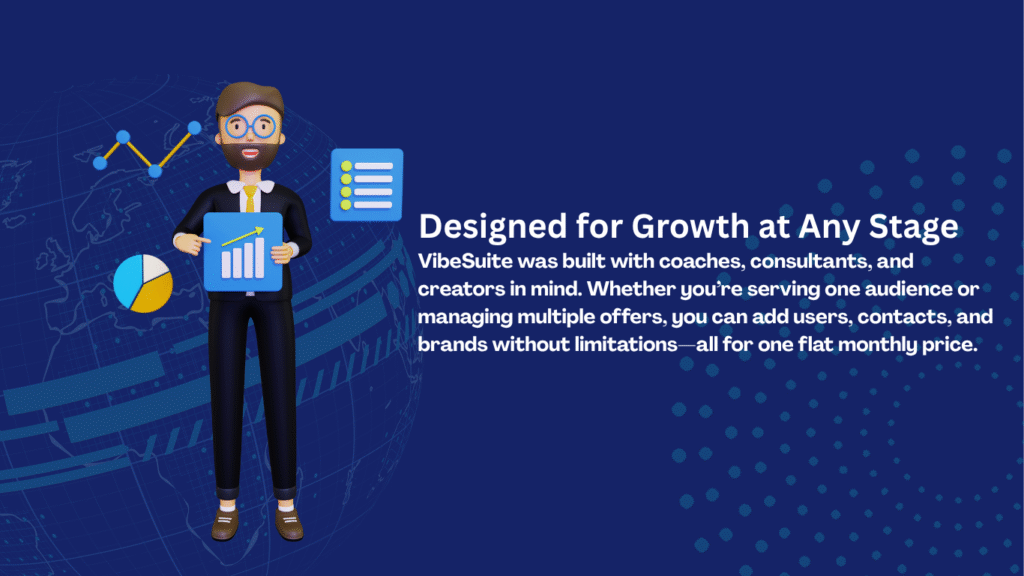 Designed for Growth at Any Stage

VibeSuite was built with coaches, consultants, and creators in mind. Whether you're serving one audience or managing multiple offers, you can add users, contacts, and brands without limitations—all for one flat monthly price.